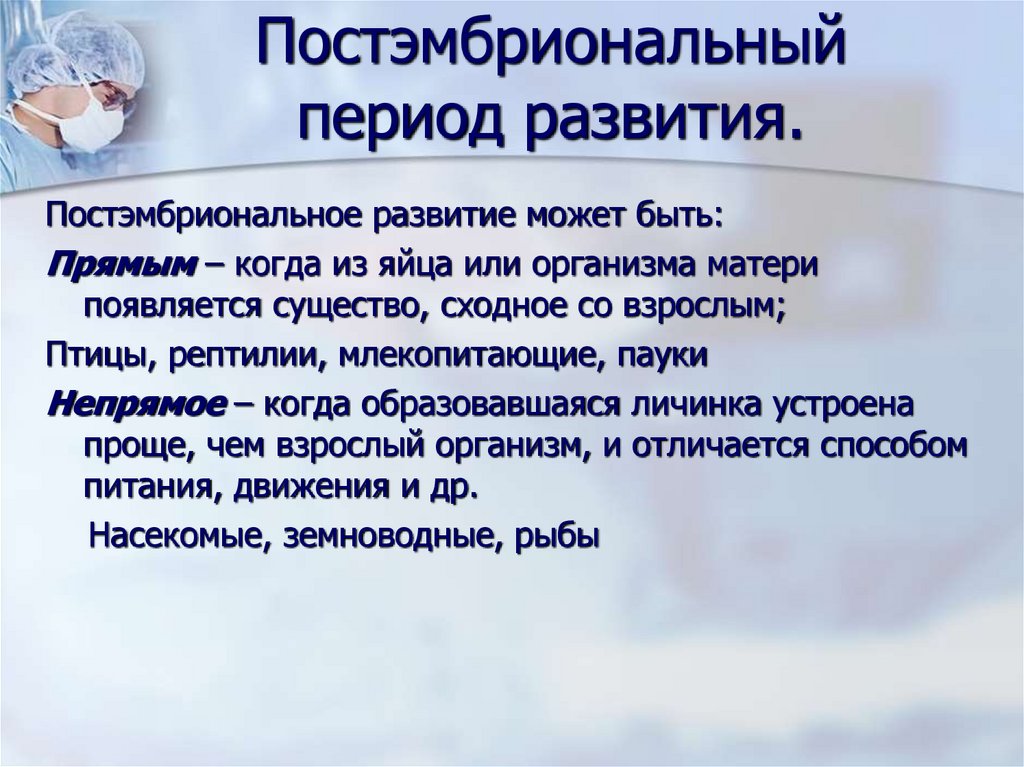 Постэмбриональный период развития.

Постэмбриональное развитие может быть:

Прямым – когда из яйца или организма матери появляется существо, сходное со взрослым;

Птицы, рептилии, млекопитающие, пауки

Непрямое – когда образовавшаяся личинка устроена проще, чем взрослый организм, и отличается способом питания, движения и др.

Насекомые, земноводные, рыбы